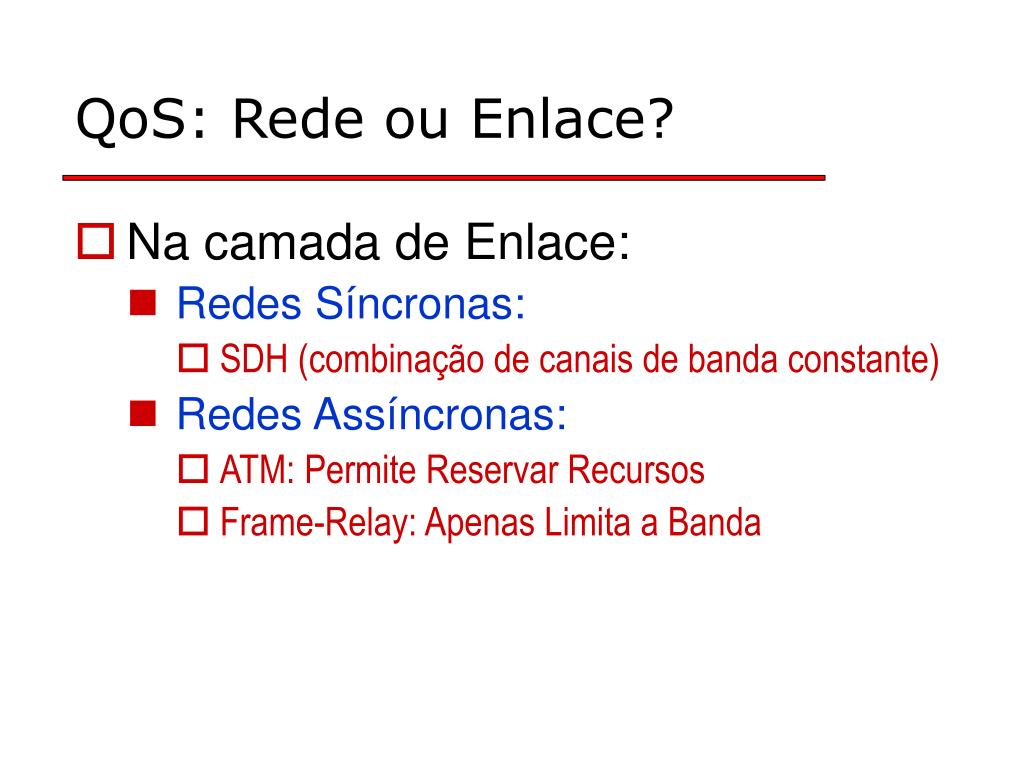 QoS: Rede ou Enlace?

Na camada de Enlace:

Redes Síncronas:

SDH (combinação de canais de banda constante)

Redes Assíncronas:

ATM: Permite Reservar Recursos

Frame-Relay: Apenas Limita a Banda